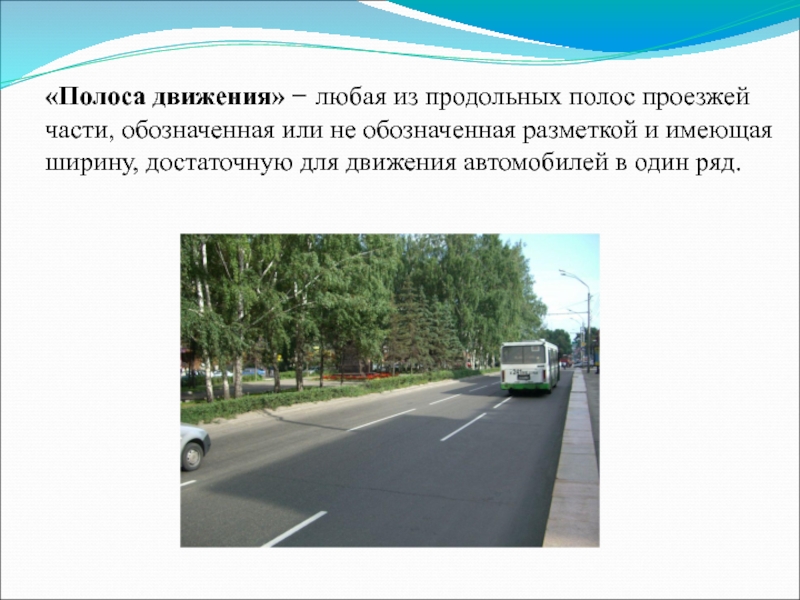 «Полоса движения» − любая из продольных полос проезжей части, обозначенная или не обозначенная разметкой и имеющая ширину, достаточную для движения автомобилей в один ряд.